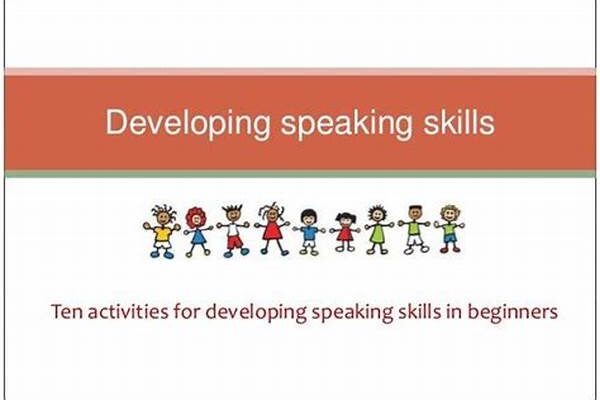 Developing speaking skills

Ten activities for developing speaking skills in beginners